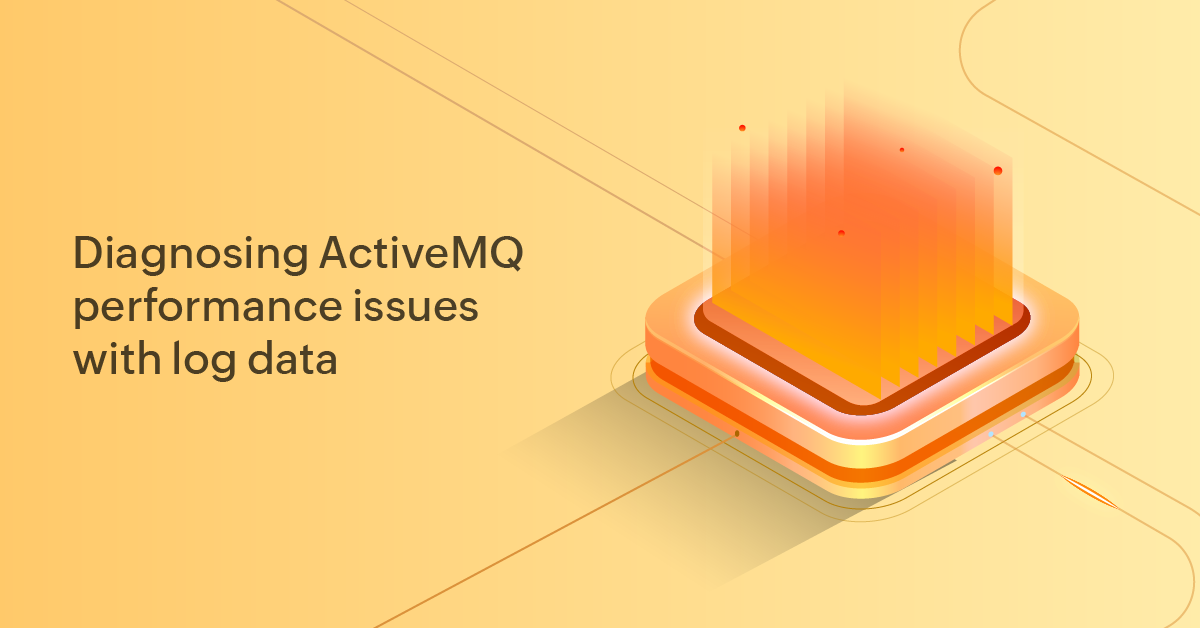 Diagnosing ActiveMQ performance issues with log data